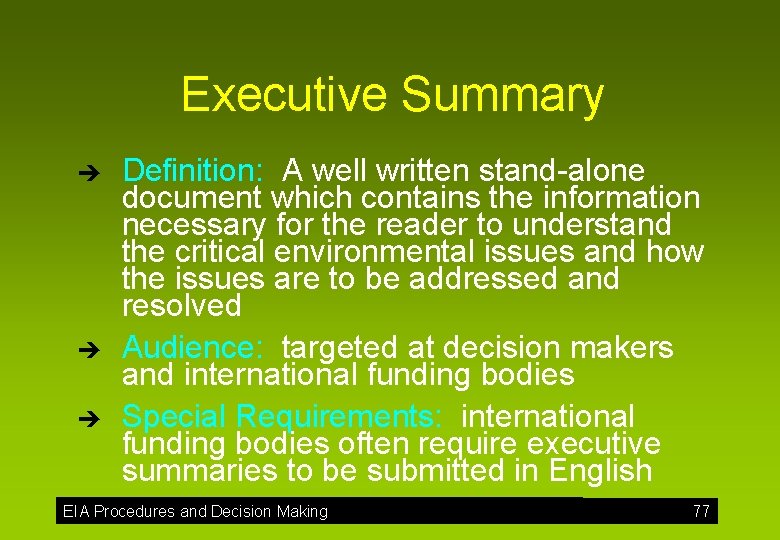 Executive Summary

➔ Definition: A well written stand-alone document which contains the information necessary for the reader to understand the critical environmental issues and how the issues are to be addressed and resolved

➔ Audience: targeted at decision makers and international funding bodies

➔ Special Requirements: international funding bodies often require executive summaries to be submitted in English

EIA Procedures and Decision Making 77